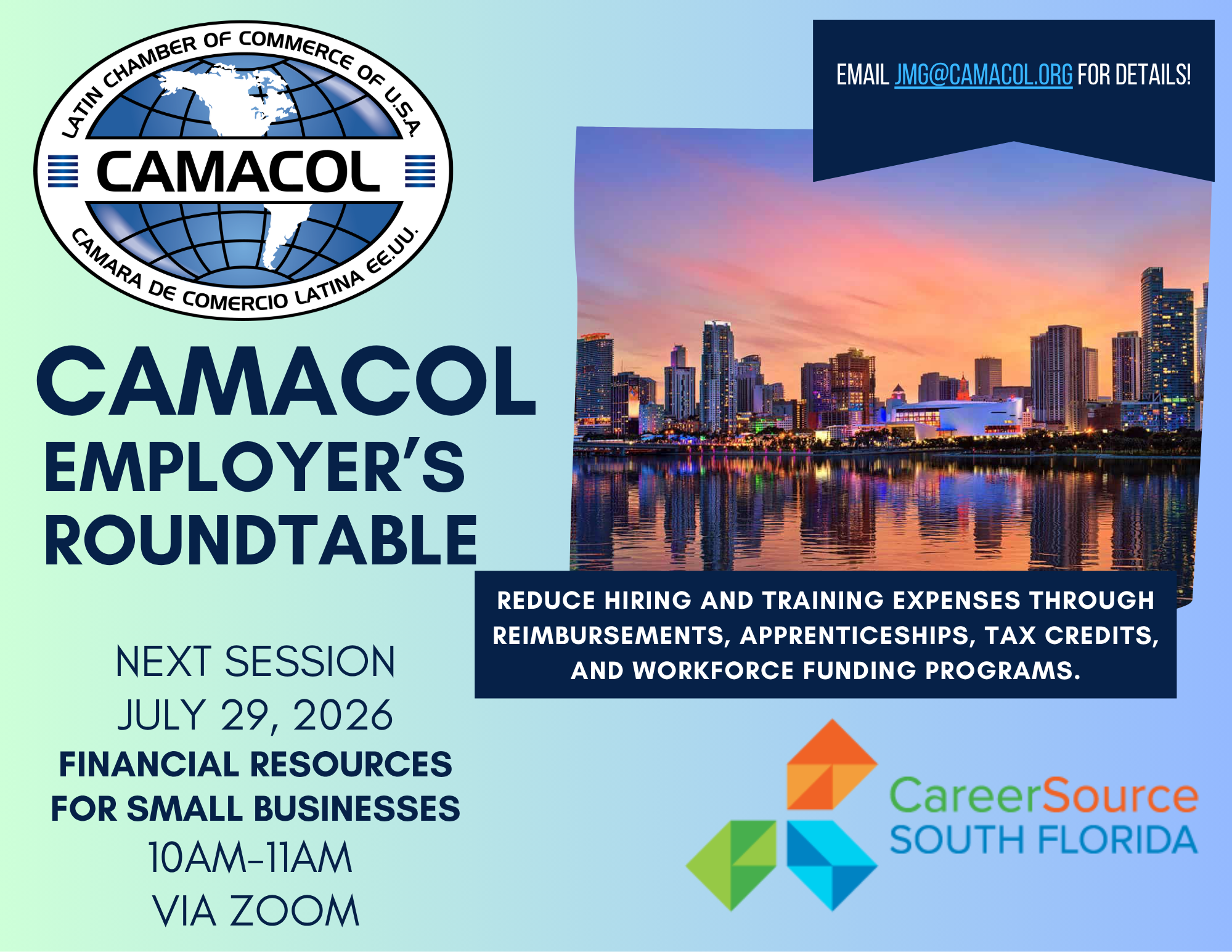 LATIN CHAMBER OF COMMERCE OF U.S.A.
CAMACOL
CAMARA DE COMERCIO LATINA EE.UU.

EMAIL JMG@CAMACOL.ORG FOR DETAILS!

CAMACOL EMPLOYER'S ROUNDTABLE

REDUCE HIRING AND TRAINING EXPENSES THROUGH REIMBURSEMENTS, APPRENTICESHIPS, TAX CREDITS, AND WORKFORCE FUNDING PROGRAMS.

NEXT SESSION
JULY 29, 2026
FINANCIAL RESOURCES FOR SMALL BUSINESSES
10AM-11AM
VIA ZOOM

CareerSource
SOUTH FLORIDA